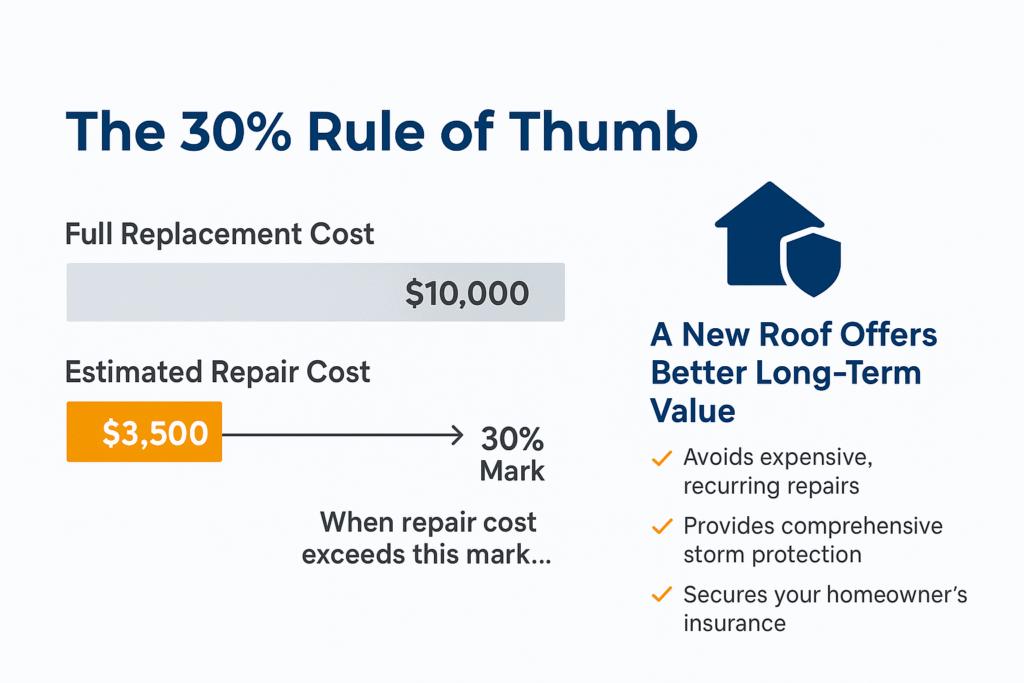 The 30% Rule of Thumb

Full Replacement Cost

$10,000

Estimated Repair Cost

$3,500

30% Mark

When repair cost exceeds this mark...

A New Roof Offers Better Long-Term Value

✓ Avoids expensive, recurring repairs

✓ Provides comprehensive storm protection

✓ Secures your homeowner's insurance